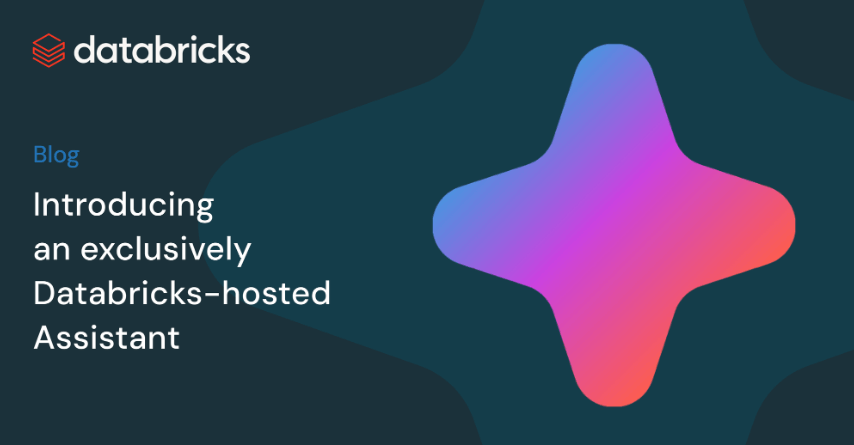 databricks

Blog

Introducing an exclusively Databricks-hosted Assistant